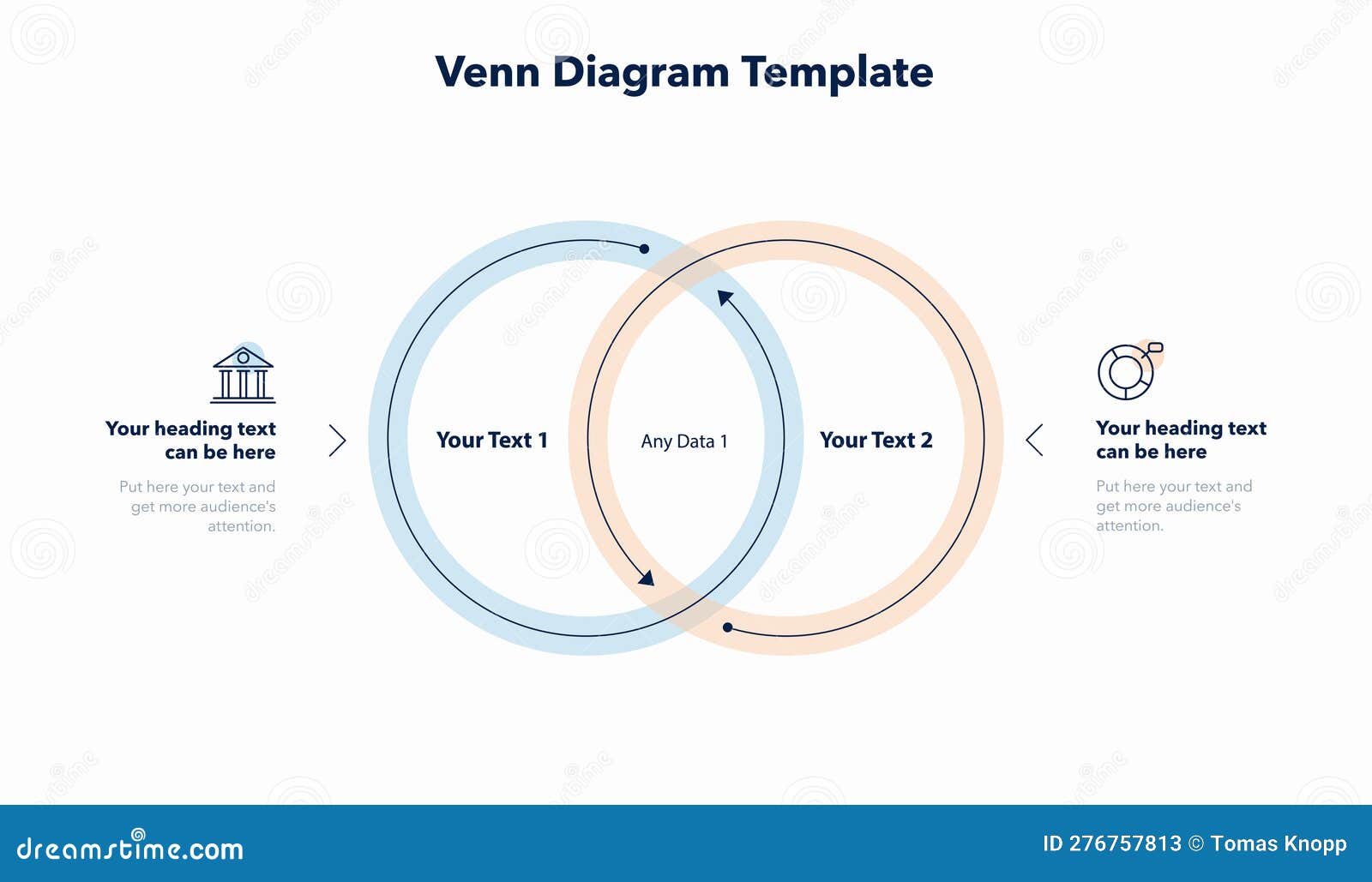 Venn Diagram Template

Your heading text can be here

Put here your text and get more audience's attention.

Your Text 1

Any Data 1

Your Text 2

Your heading text can be here

Put here your text and get more audience's attention.

dreamstime.com

ID 276757813 © Tomas Knopp